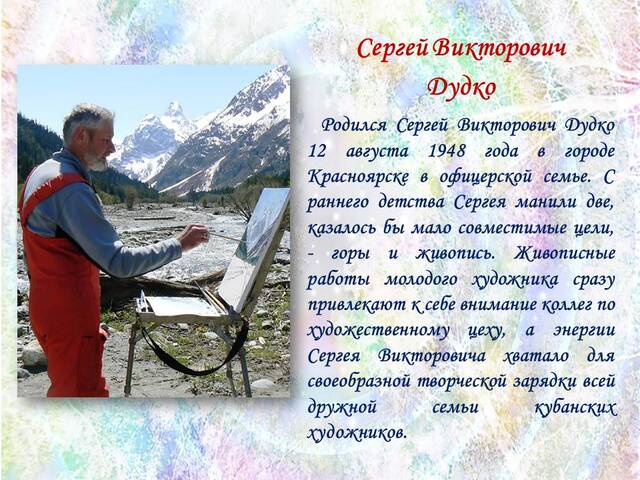 Сергей Викторович Дудко

Родился Сергей Викторович Дудко 12 августа 1948 года в городе Красноярске в офицерской семье. С раннего детства Сергея манили две, казалось бы мало совместимые цели, - горы и живопись. Живописные работы молодого художника сразу привлекают к себе внимание коллег по художественному цеху, а энергии Сергея Викторовича хватало для своеобразной творческой зарядки всей дружной семьи кубанских художников.